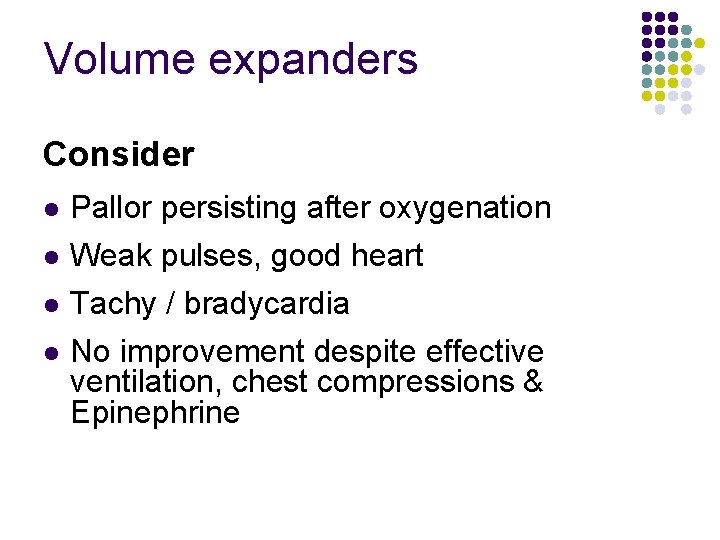 Volume expanders

Consider

- Pallor persisting after oxygenation
- Weak pulses, good heart
- Tachy / bradycardia
- No improvement despite effective ventilation, chest compressions & Epinephrine